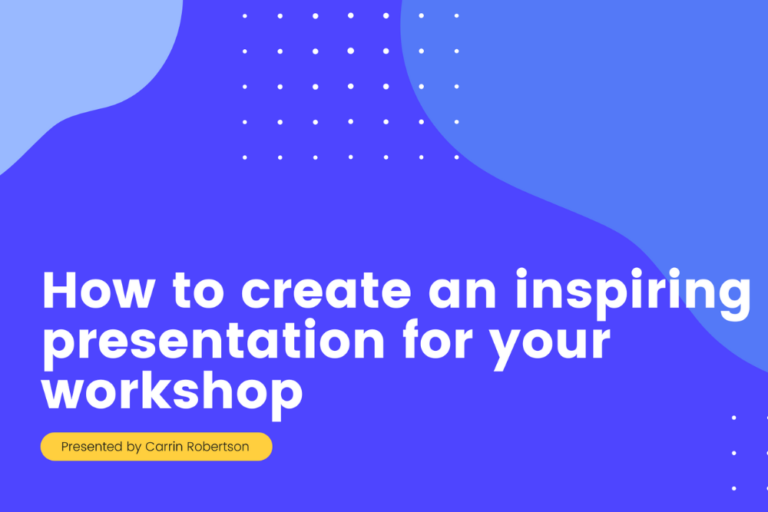 How to create an inspiring presentation for your workshop

Presented by Carrin Robertson